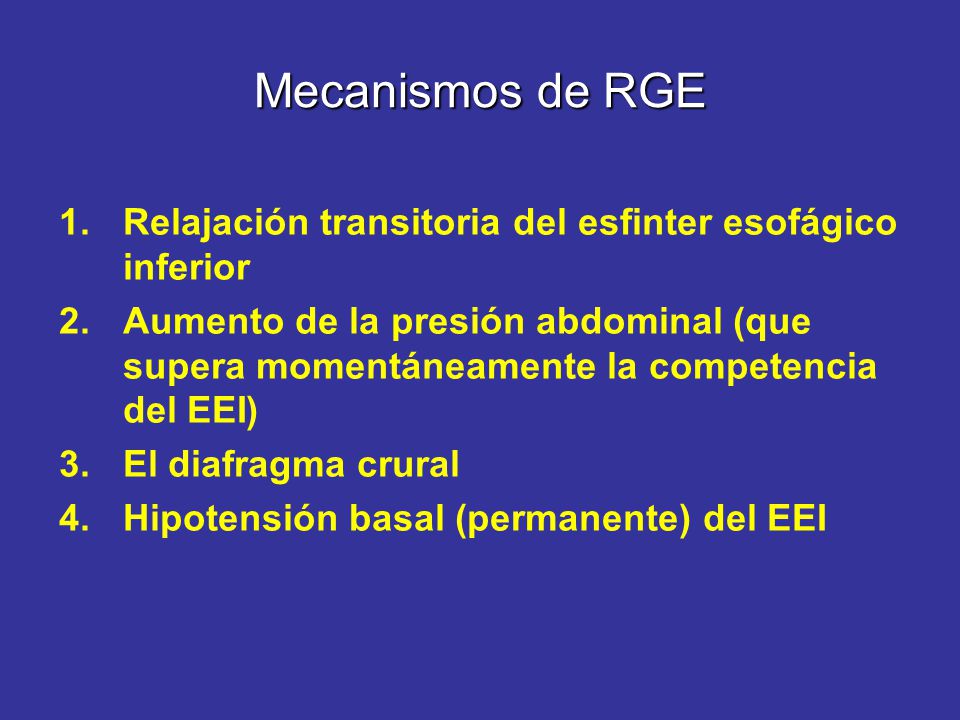 Mecanismos de RGE

1. Relajación transitoria del esfinter esofágico inferior
2. Aumento de la presión abdominal (que supera momentáneamente la competencia del EEI)
3. El diafragma crural
4. Hipotensión basal (permanente) del EEI